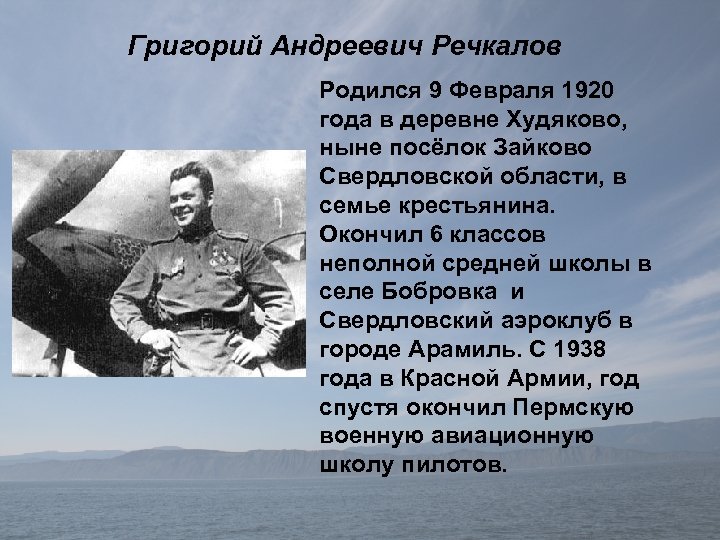 Григорий Андреевич Речкалов

Родился 9 Февраля 1920 года в деревне Худяково, ныне посёлок Зайково Свердловской области, в семье крестьянина. Окончил 6 классов неполной средней школы в селе Бобровка  и Свердловский аэроклуб в городе Арамиль. С 1938 года в Красной Армии, год спустя окончил Пермскую военную авиационную школу пилотов.